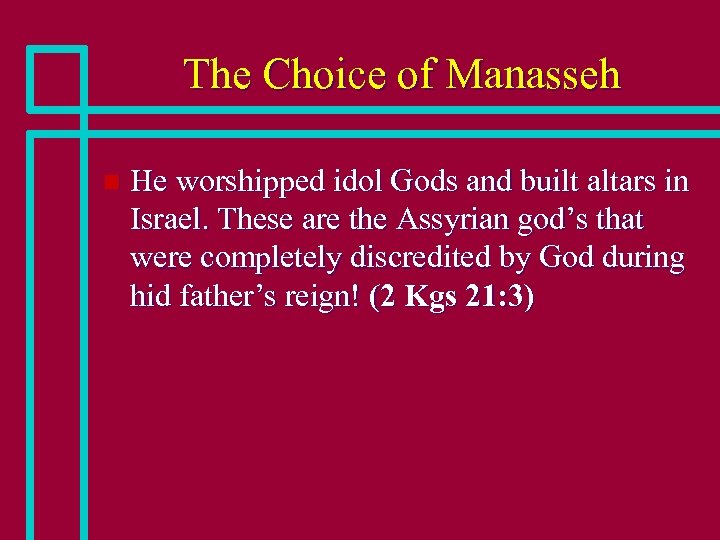 The Choice of Manasseh

He worshipped idol Gods and built altars in Israel. These are the Assyrian god’s that were completely discredited by God during hid father’s reign! (2 Kgs 21:3)